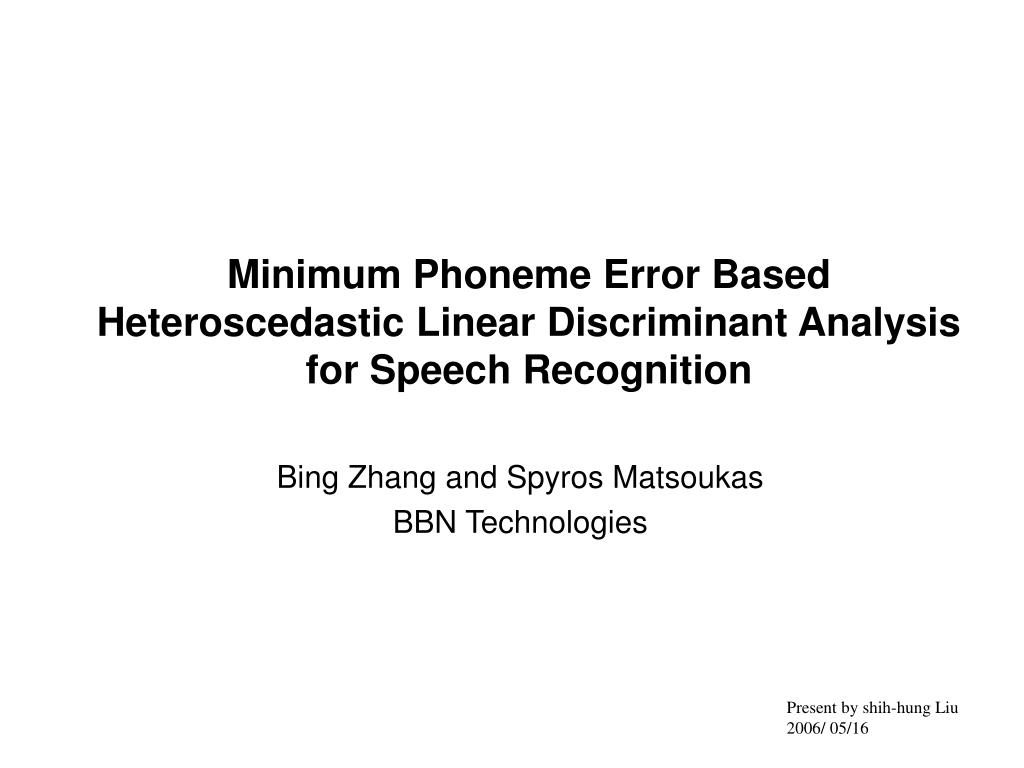 Minimum Phoneme Error Based Heteroscedastic Linear Discriminant Analysis for Speech Recognition

Bing Zhang and Spyros Matsoukas
BBN Technologies

Present by shih-hung Liu
2006/ 05/16